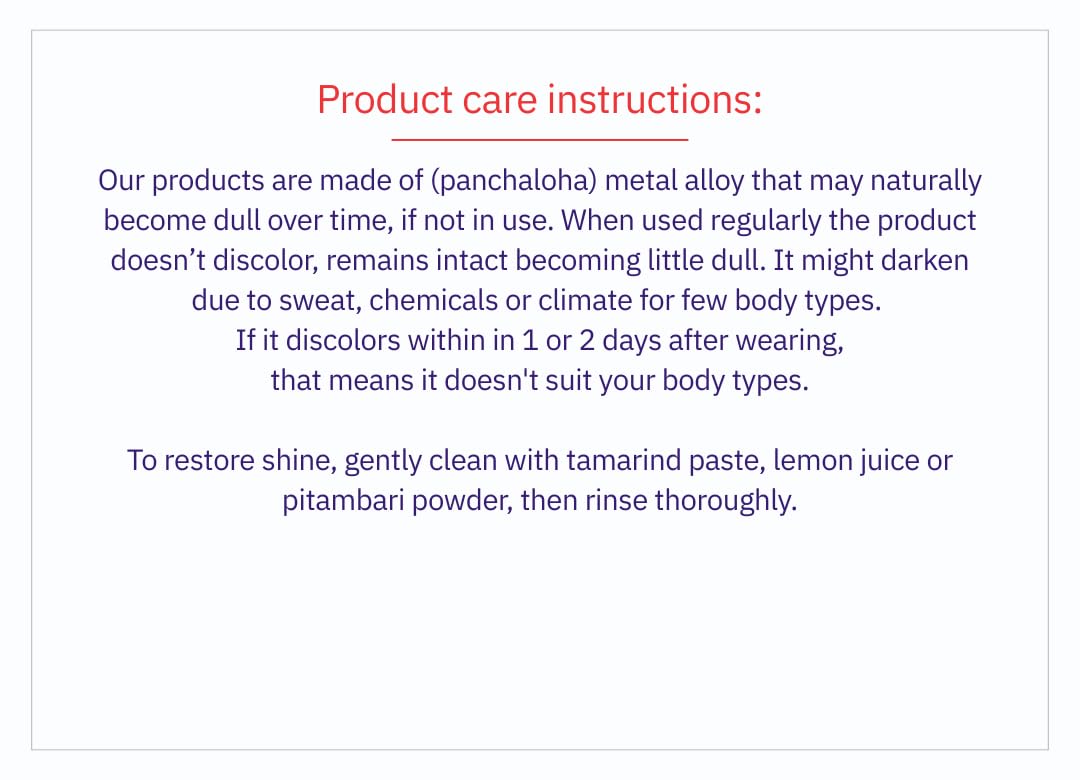 Product care instructions:

Our products are made of (panchaloha) metal alloy that may naturally become dull over time, if not in use. When used regularly the product doesn’t discolor, remains intact becoming little dull. It might darken due to sweat, chemicals or climate for few body types.
If it discolors within in 1 or 2 days after wearing, that means it doesn't suit your body types.

To restore shine, gently clean with tamarind paste, lemon juice or pitambari powder, then rinse thoroughly.